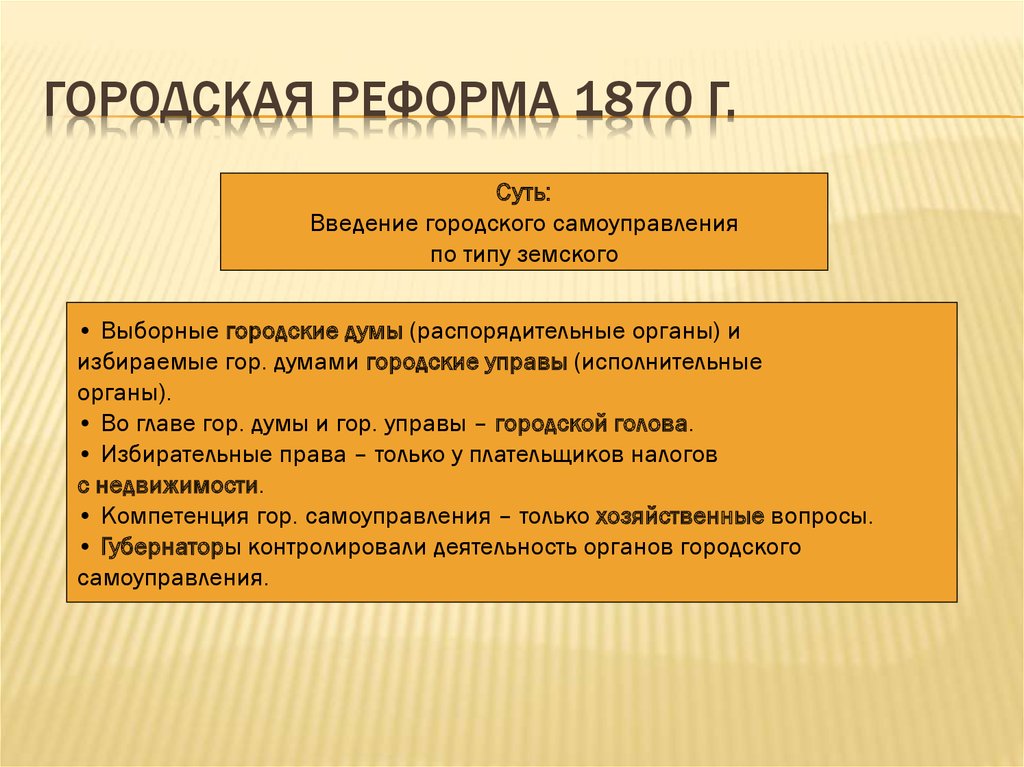 ГОРОДСКАЯ РЕФОРМА 1870 Г.

Суть:
Введение городского самоуправления по типу земского

• Выборные городские думы (распорядительные органы) и избираемые гор. думами городские управы (исполнительные органы).
• Во главе гор. думы и гор. управы – городской голова.
• Избирательные права – только у плательщиков налогов с недвижимости.
• Компетенция гор. самоуправления – только хозяйственные вопросы.
• Губернаторы контролировали деятельность органов городского самоуправления.